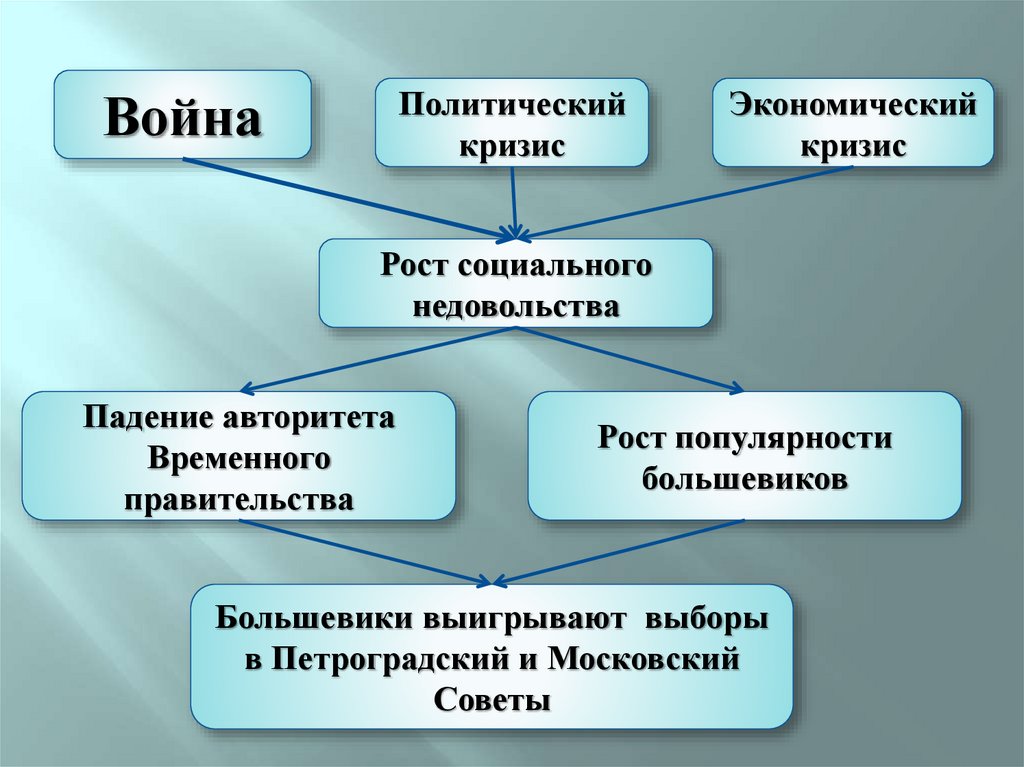 Война

Политический кризис

Экономический кризис

Рост социального недовольства

Падение авторитета Временного правительства

Рост популярности большевиков

Большевики выигрывают выборы в Петроградский и Московский Советы